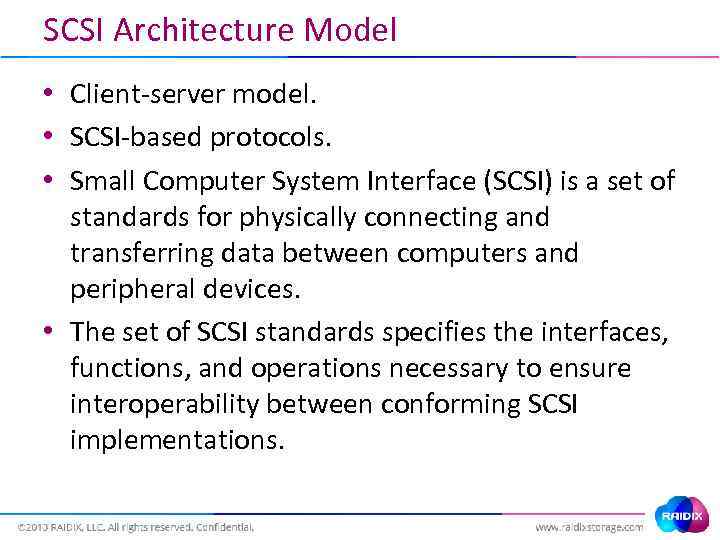 SCSI Architecture Model

• Client-server model.
• SCSI-based protocols.
• Small Computer System Interface (SCSI) is a set of standards for physically connecting and transferring data between computers and peripheral devices.
• The set of SCSI standards specifies the interfaces, functions, and operations necessary to ensure interoperability between conforming SCSI implementations.

©2013 RAIDIX, LLC. All rights reserved. Confidential.

www.raidixstorage.com

RAIDIX